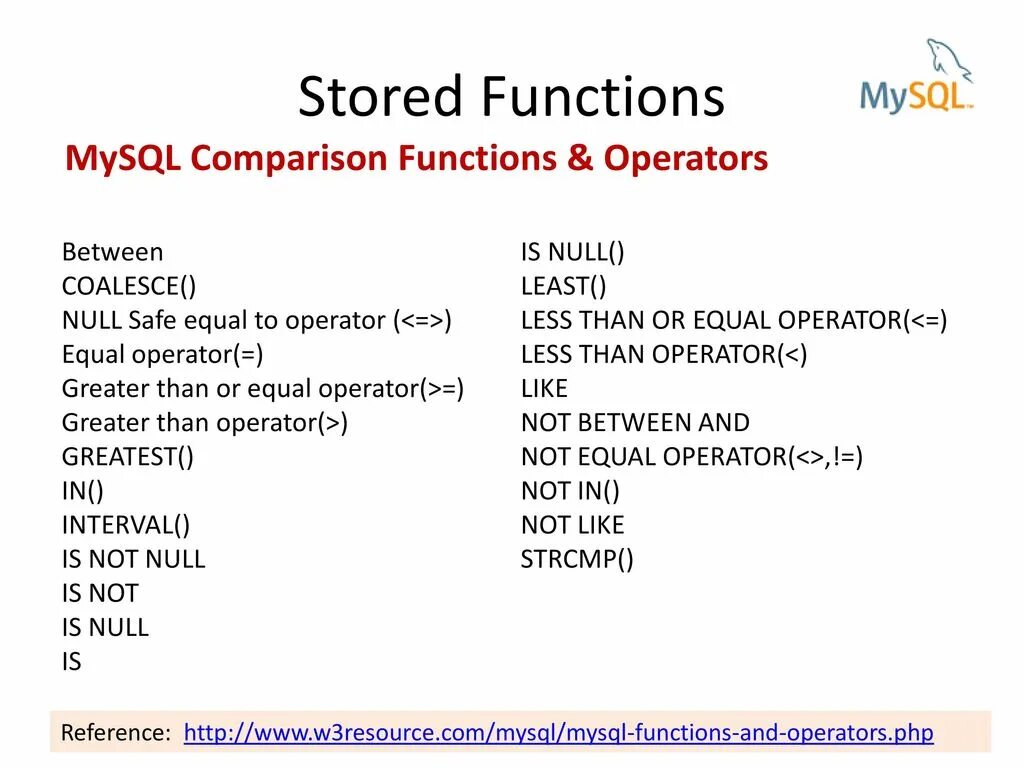 Stored Functions

MySQL

MySQL Comparison Functions & Operators

Between
COALESCE()
NULL Safe equal to operator (<=>)
Equal operator(=)
Greater than or equal operator(>=)
Greater than operator(>)
GREATEST()
IN()
INTERVAL()
IS NOT NULL
IS NOT
IS NULL
IS

IS NULL()
LEAST()
LESS THAN OR EQUAL OPERATOR(<=)
LESS THAN OPERATOR(<)
LIKE
NOT BETWEEN AND
NOT EQUAL OPERATOR(<>,!=)
NOT IN()
NOT LIKE
STRCMP()

Reference: http://www.w3resource.com/mysql/mysql-functions-and-operators.php